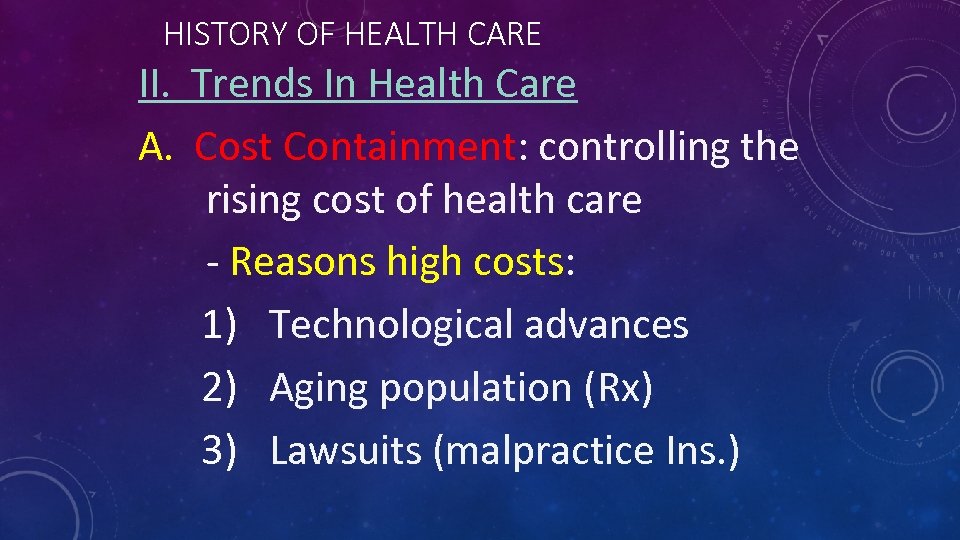 HISTORY OF HEALTH CARE

II. Trends In Health Care

A. Cost Containment: controlling the rising cost of health care

- Reasons high costs:

1) Technological advances
2) Aging population (Rx)
3) Lawsuits (malpractice Ins.)